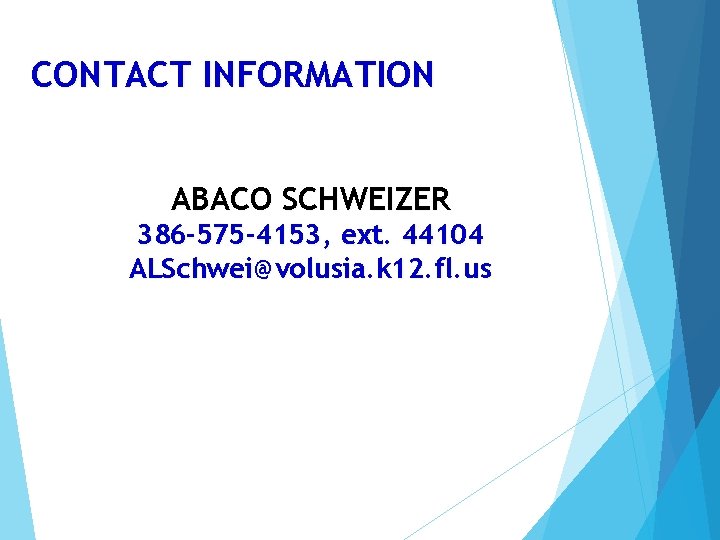 CONTACT INFORMATION

ABACO SCHWEIZER
386-575-4153, ext. 44104
ALSchwei@volusia.k12.fl.us